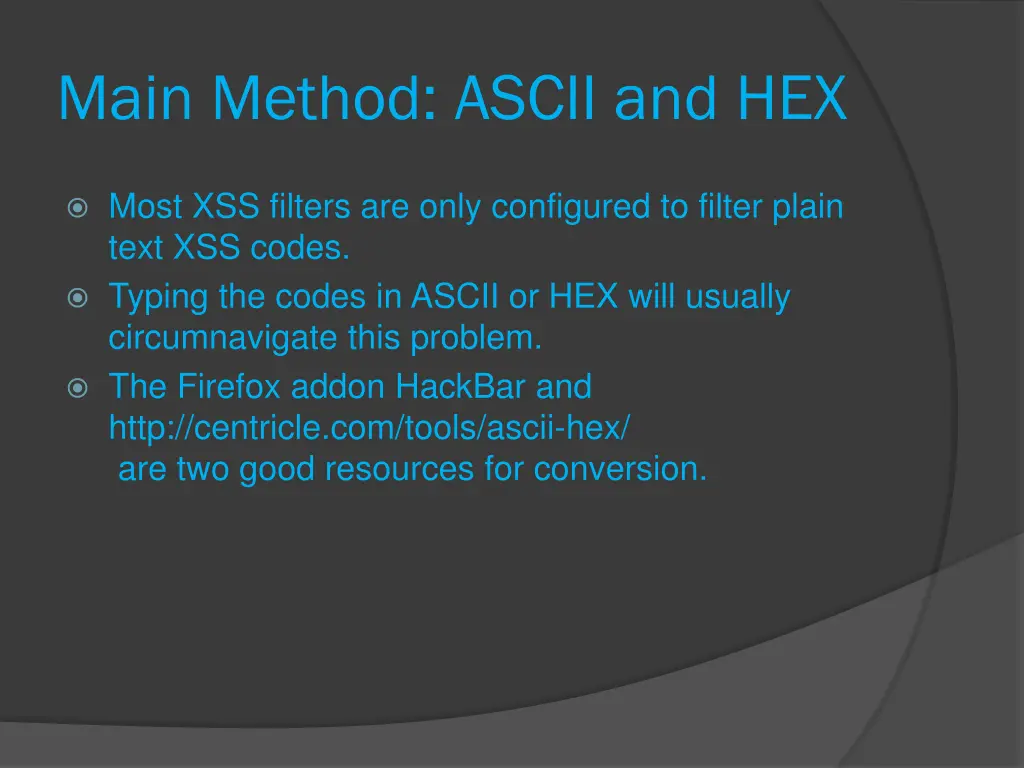 Main Method: ASCII and HEX

Most XSS filters are only configured to filter plain text XSS codes.

Typing the codes in ASCII or HEX will usually circumnavigate this problem.

The Firefox addon HackBar and http://centricle.com/tools/ascii-hex/ are two good resources for conversion.